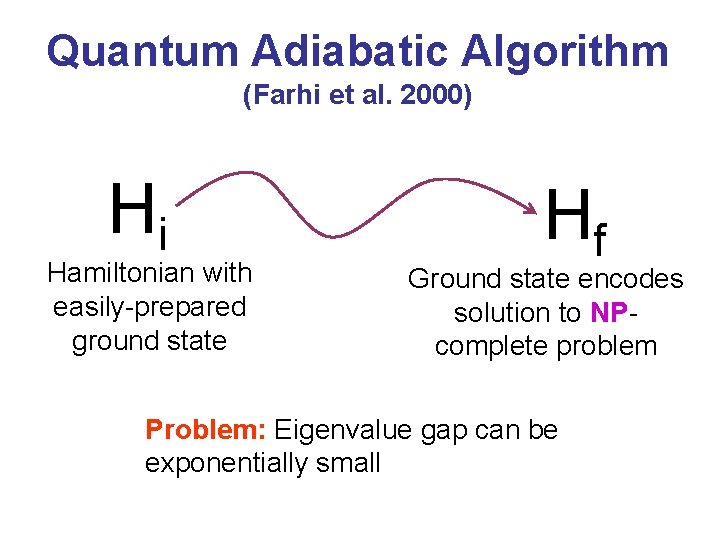 Quantum Adiabatic Algorithm
(Farhi et al. 2000)

$H_i$

Hamiltonian with easily-prepared ground state

$H_f$

Ground state encodes solution to NP-complete problem

Problem: Eigenvalue gap can be exponentially small